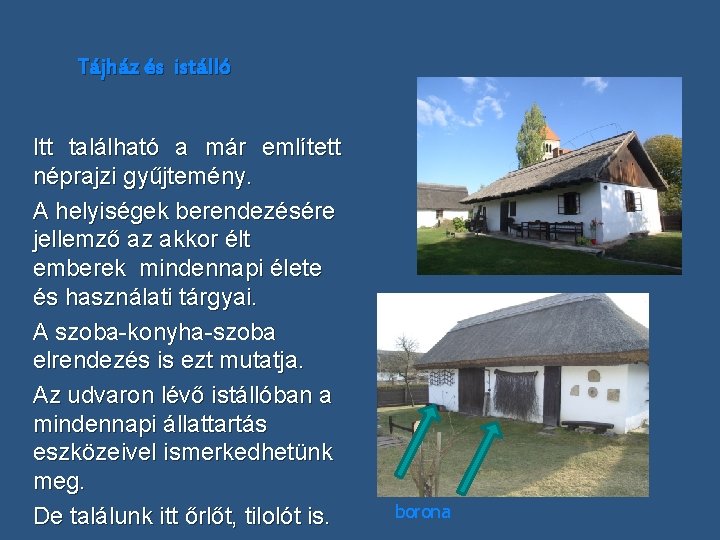 Tájház és istálló

Itt található a már említett néprajzi gyűjtemény.

A helyiségek berendezésére jellemző az akkor élt emberek mindennapi élete és használati tárgyai.

A szoba-konyha-szoba elrendezés is ezt mutatja.

Az udvaron lévő istállóban a mindennapi állattartás eszközeivel ismerkedhetünk meg.

De találunk itt őrlőt, tilolót is.

borona